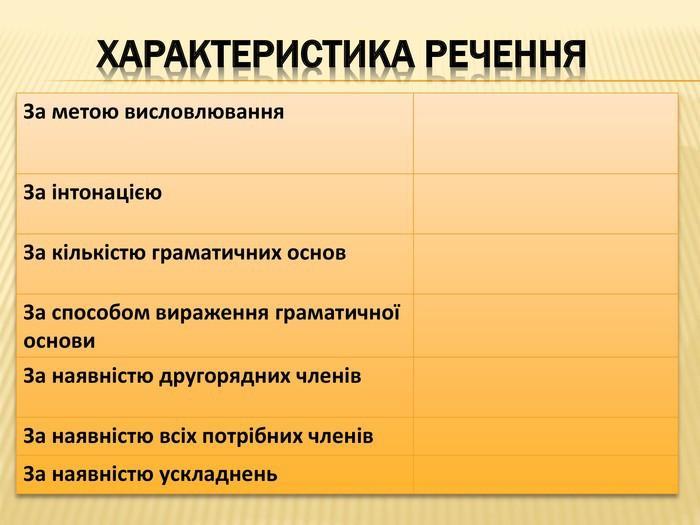 ХАРАКТЕРИСТИКА РЕЧЕННЯ

| За метою висловлювання | |
|---|---|
| За інтонацією | |
| За кількістю граматичних основ | |
| За способом вираження граматичної основи | |
| За наявністю другорядних членів | |
| За наявністю всіх потрібних членів | |
| За наявністю ускладнень | |